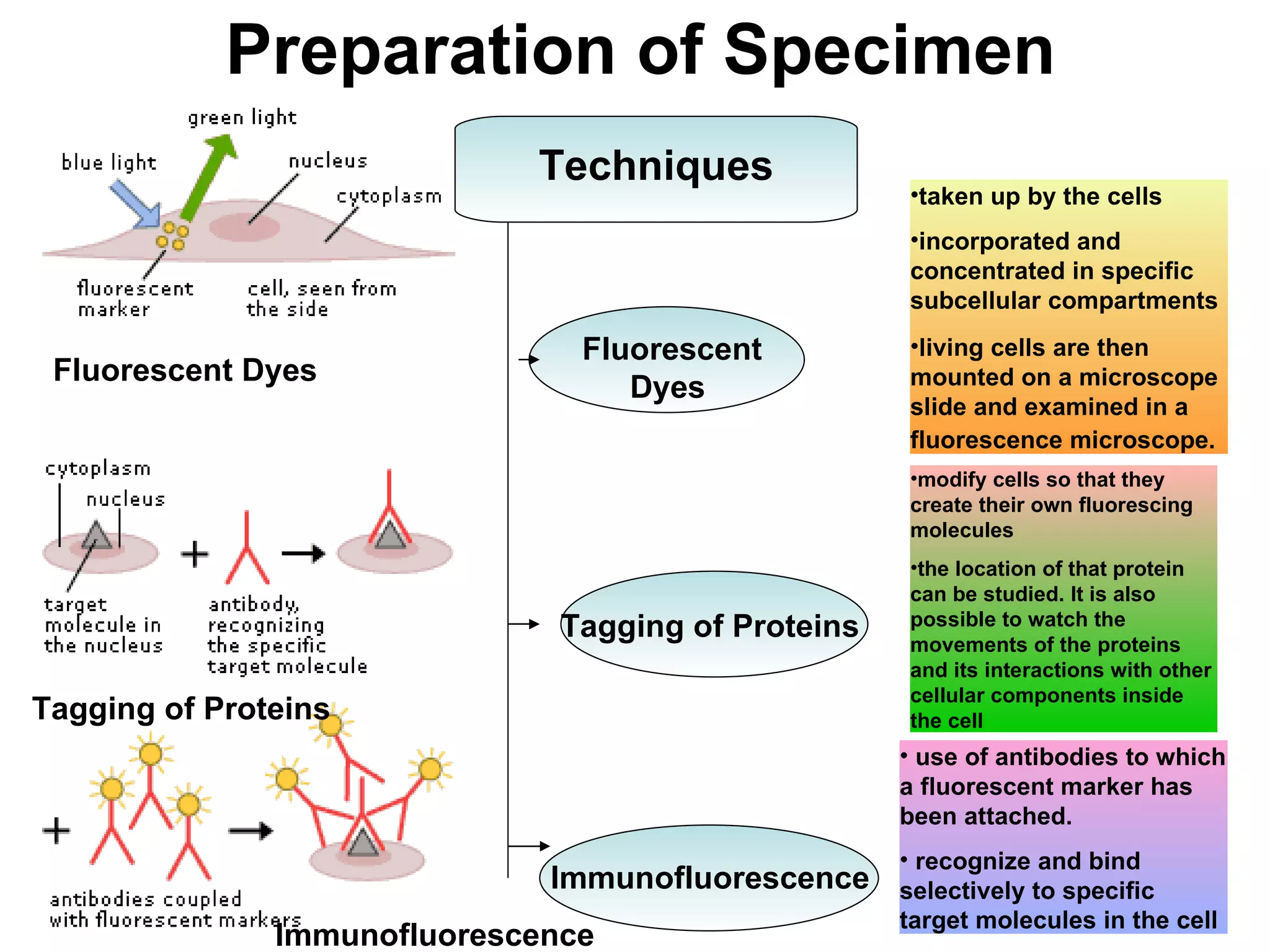 Preparation of Specimen

green light

blue light

nucleus

cytoplasm

fluorescent marker

cell, seen from the side

Fluorescent Dyes

cytoplasm

nucleus

target molecule in the nucleus

antibody, recognizing the specific target molecule

Tagging of Proteins

antibodies coupled with fluorescent markers

Immunofluorescence

Techniques

Fluorescent Dyes

Tagging of Proteins

Immunofluorescence

•taken up by the cells

•incorporated and concentrated in specific subcellular compartments

•living cells are then mounted on a microscope slide and examined in a fluorescence microscope.

•modify cells so that they create their own fluorescing molecules

•the location of that protein can be studied. It is also possible to watch the movements of the proteins and its interactions with other cellular components inside the cell

• use of antibodies to which a fluorescent marker has been attached.

• recognize and bind selectively to specific target molecules in the cell